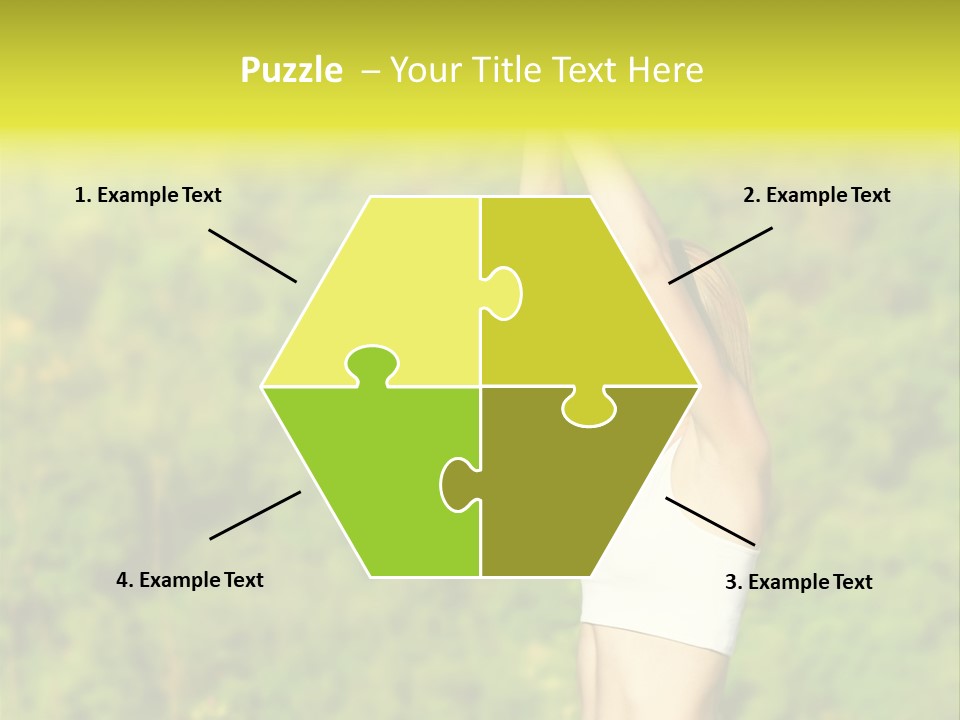 Puzzle – Your Title Text Here

1. Example Text

2. Example Text

4. Example Text

3. Example Text